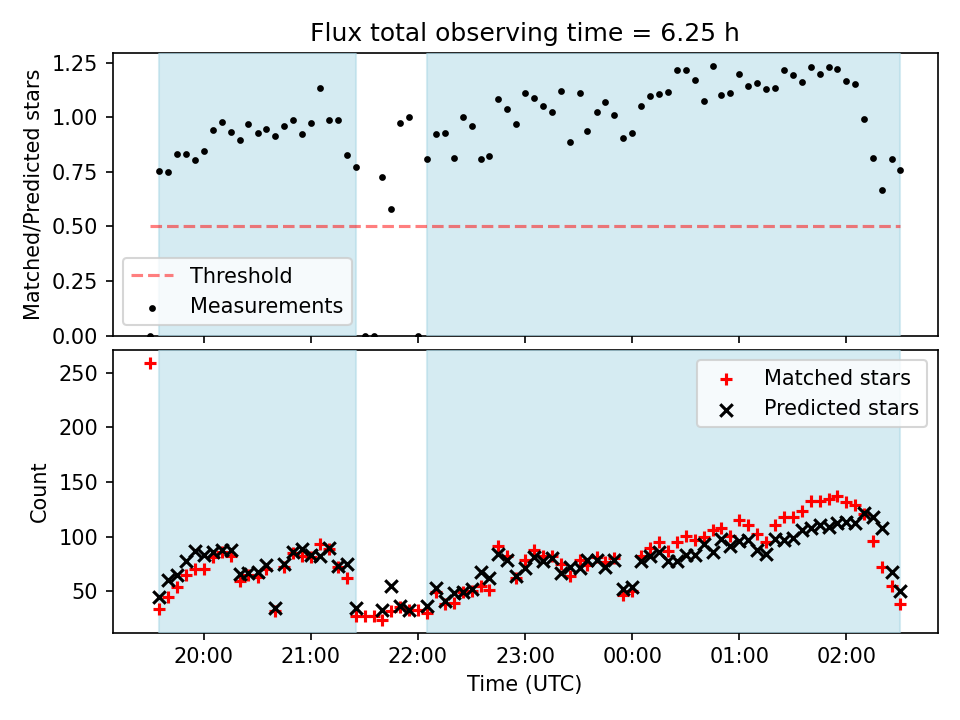 Flux total observing time = 6.25 h

Matched/Predicted stars

1.25
1.00
0.75
0.50
0.25
0.00

Threshold
Measurements

Count

250
200
150
100
50

Matched stars
Predicted stars

20:00
21:00
22:00
23:00
00:00
01:00
02:00

Time (UTC)